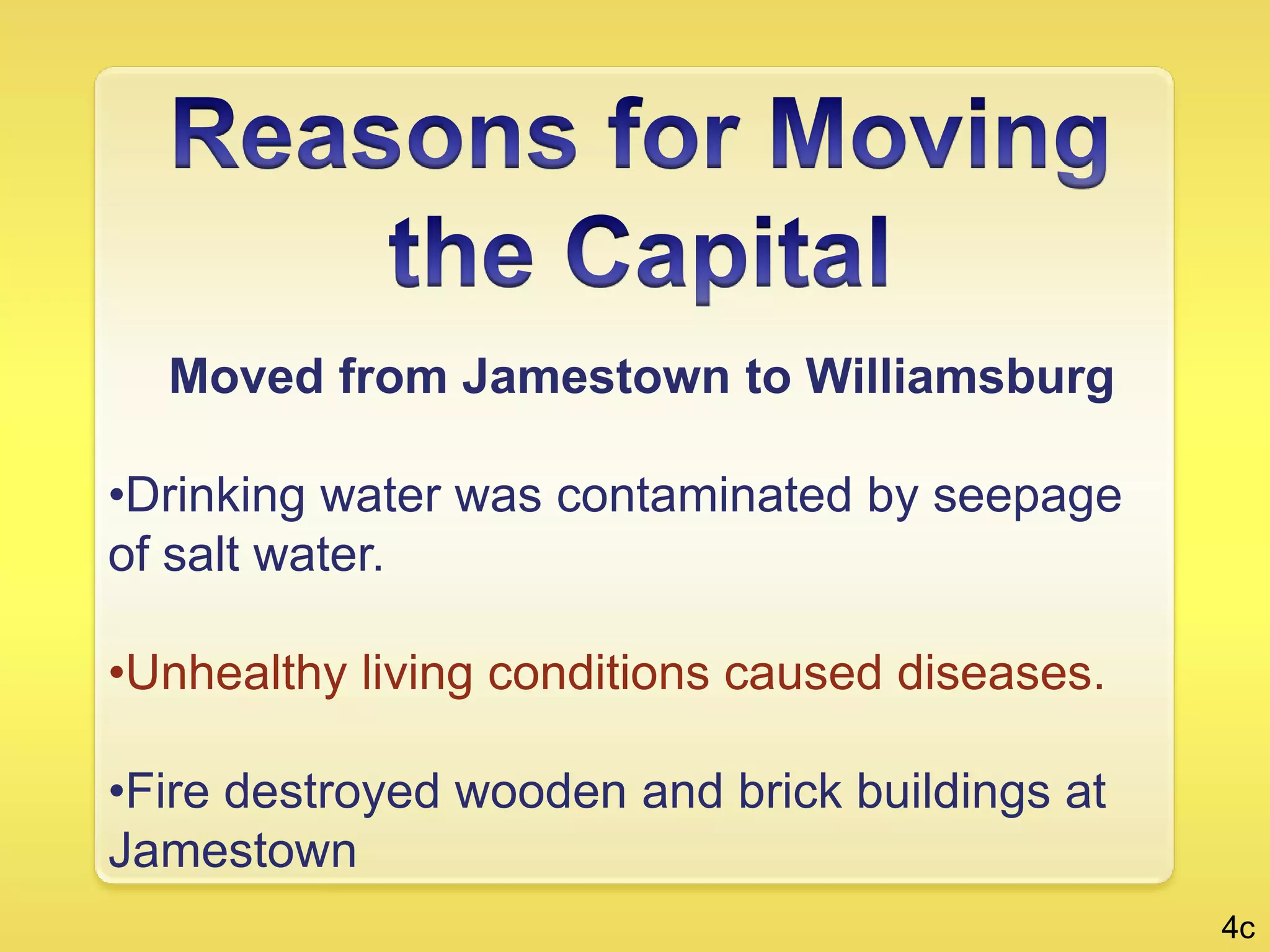 Reasons for Moving the Capital

Moved from Jamestown to Williamsburg

•Drinking water was contaminated by seepage of salt water.

•Unhealthy living conditions caused diseases.

•Fire destroyed wooden and brick buildings at Jamestown

4c